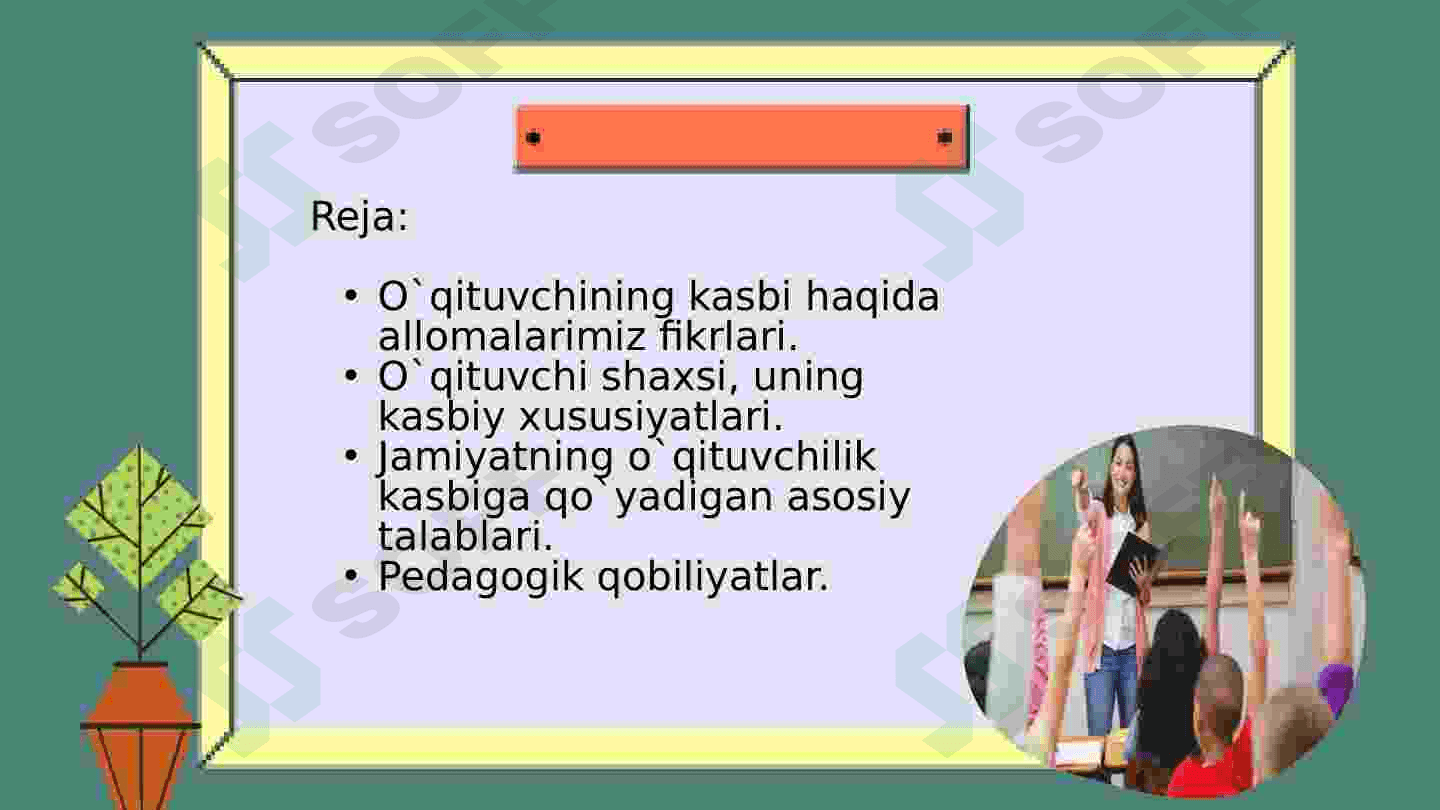 Reja:

• O`qituvchining kasbi haqida allomalarimiz fikrlari.
• O`qituvchi shaxsi, uning kasbiy xususiyatlari.
• Jamiyatning o`qituvchilik kasbiga qo`yadigan asosiy talablari.
• Pedagogik qobiliyatlar.